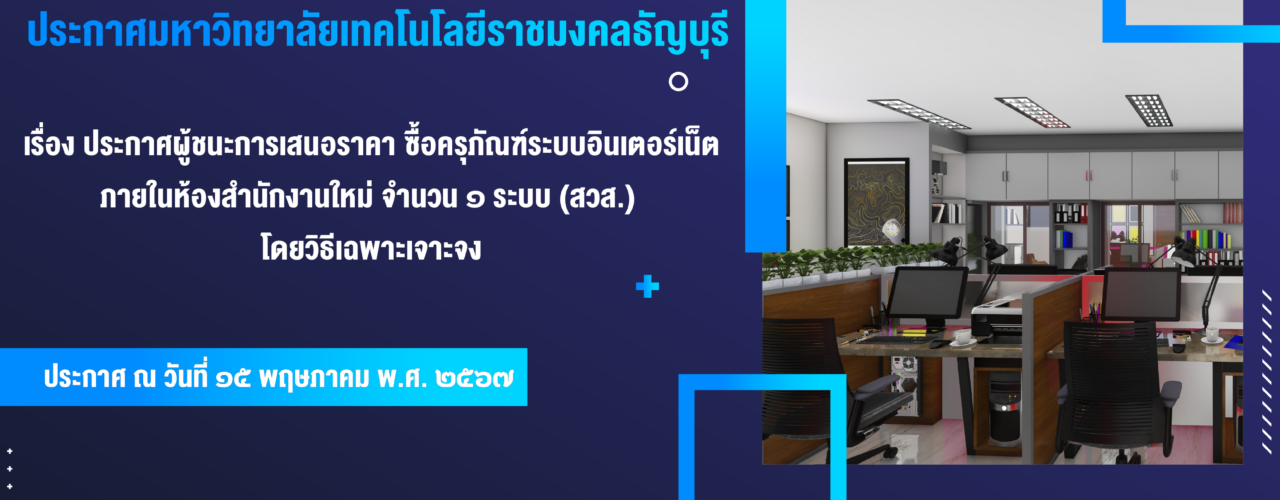 ประกาศมหาวิทยาลัยเทคโนโลยีราชมงคลธัญบุรี

เรื่อง ประกาศผู้ชนะการเสนอราคา ซื้อครุภัณฑ์ระบบอินเตอร์เน็ต ภายในห้องสำนักงานใหม่ จำนวน ๑ ระบบ (สวส.) โดยวิธีเฉพาะเจาะจง

ประกาศ ณ วันที่ ๑๕ พฤษภาคม พ.ศ. ๒๕๖๗